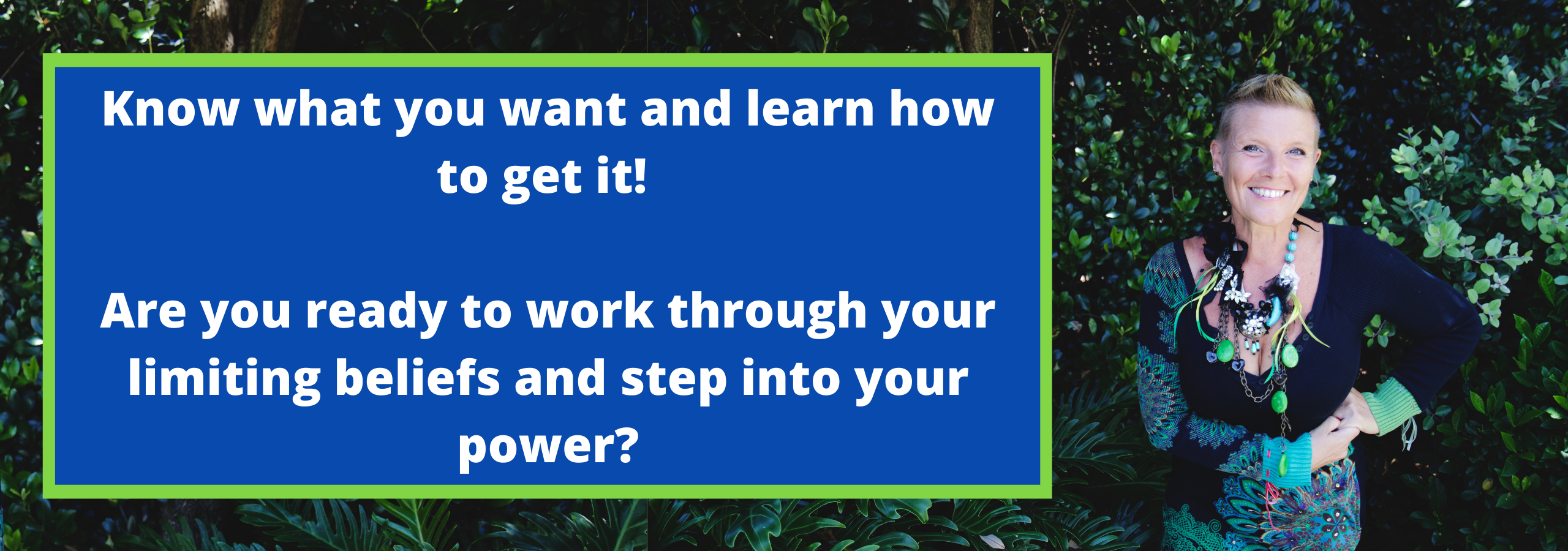 Know what you want and learn how to get it!

Are you ready to work through your limiting beliefs and step into your power?